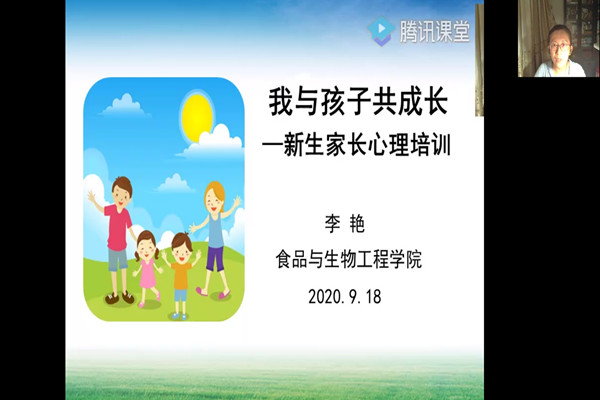 腾讯课堂

我与孩子共成长
—新生家长心理培训

李 艳
食品与生物工程学院
2020.9.18